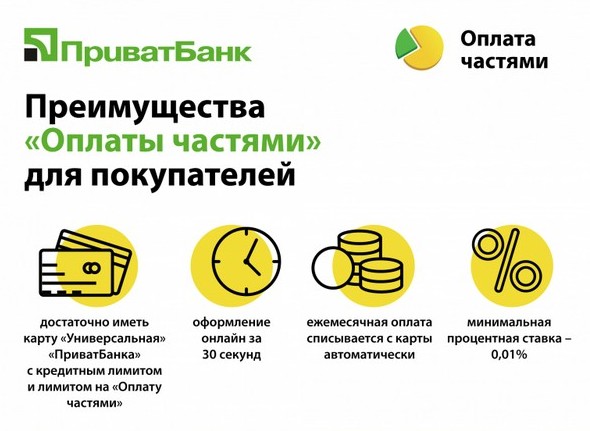 ПриватБанк

Оплата частями

Преимущества «Оплаты частями» для покупателей

достаточно иметь карту «Универсальная» «ПриватБанка» с кредитным лимитом и лимитом на «Оплату частями»

оформление онлайн за 30 секунд

ежемесячная оплата списывается с карты автоматически

минимальная процентная ставка – 0,01%